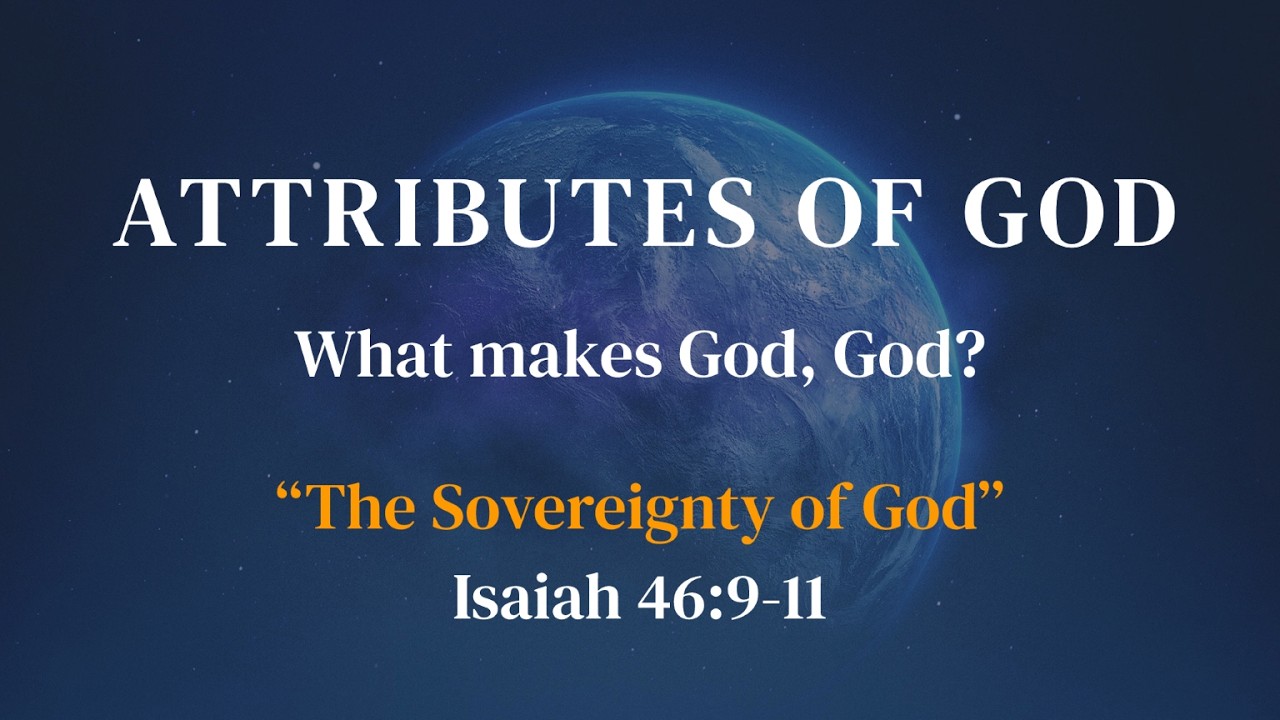 ATTRIBUTES OF GOD

What makes God, God?

“The Sovereignty of God”

Isaiah 46:9-11